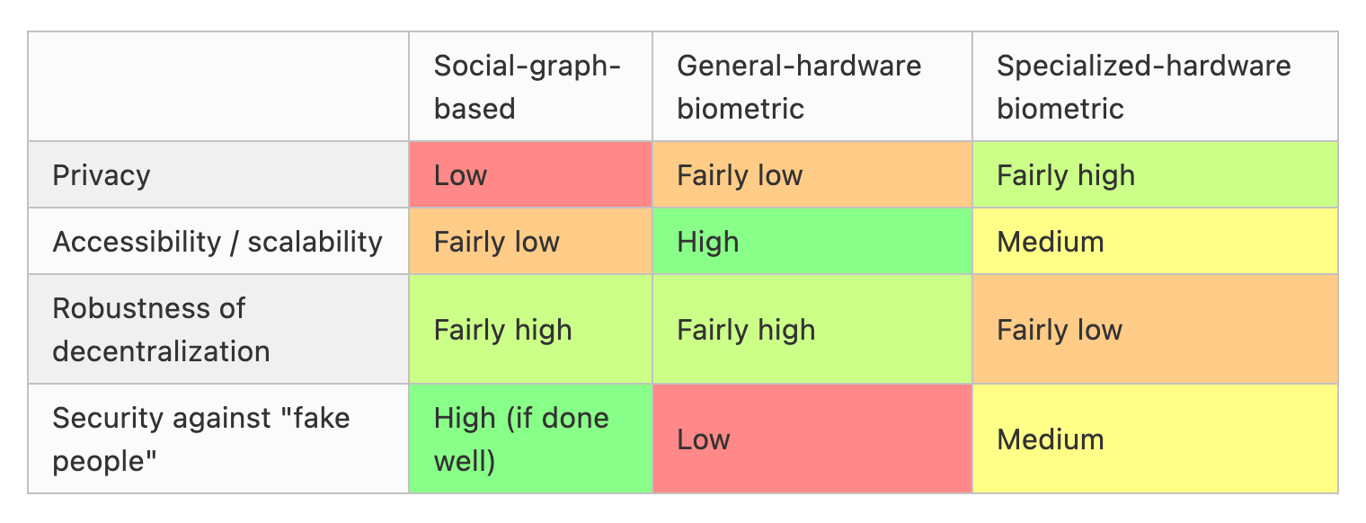 | | Social-graph-based | General-hardware biometric | Specialized-hardware biometric |
|---|---|---|---|
| Privacy | Low | Fairly low | Fairly high |
| Accessibility / scalability | Fairly low | High | Medium |
| Robustness of decentralization | Fairly high | Fairly high | Fairly low |
| Security against "fake people" | High (if done well) | Low | Medium |